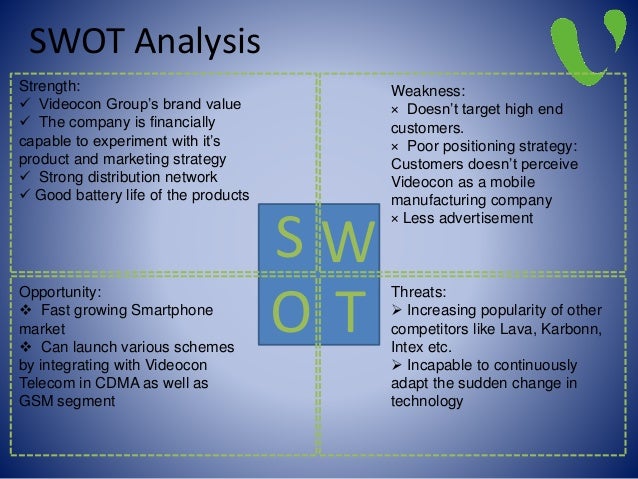 SWOT Analysis

Strength:
✓ Videocon Group's brand value
✓ The company is financially capable to experiment with it's product and marketing strategy
✓ Strong distribution network
✓ Good battery life of the products

Weakness:
× Doesn't target high end customers.
× Poor positioning strategy: Customers doesn't perceive Videocon as a mobile manufacturing company
× Less advertisement

S W
O T

Opportunity:
❖ Fast growing Smartphone market
❖ Can launch various schemes by integrating with Videocon Telecom in CDMA as well as GSM segment

Threats:
➢ Increasing popularity of other competitors like Lava, Karbonn, Intex etc.
➢ Incapable to continuously adapt the sudden change in technology